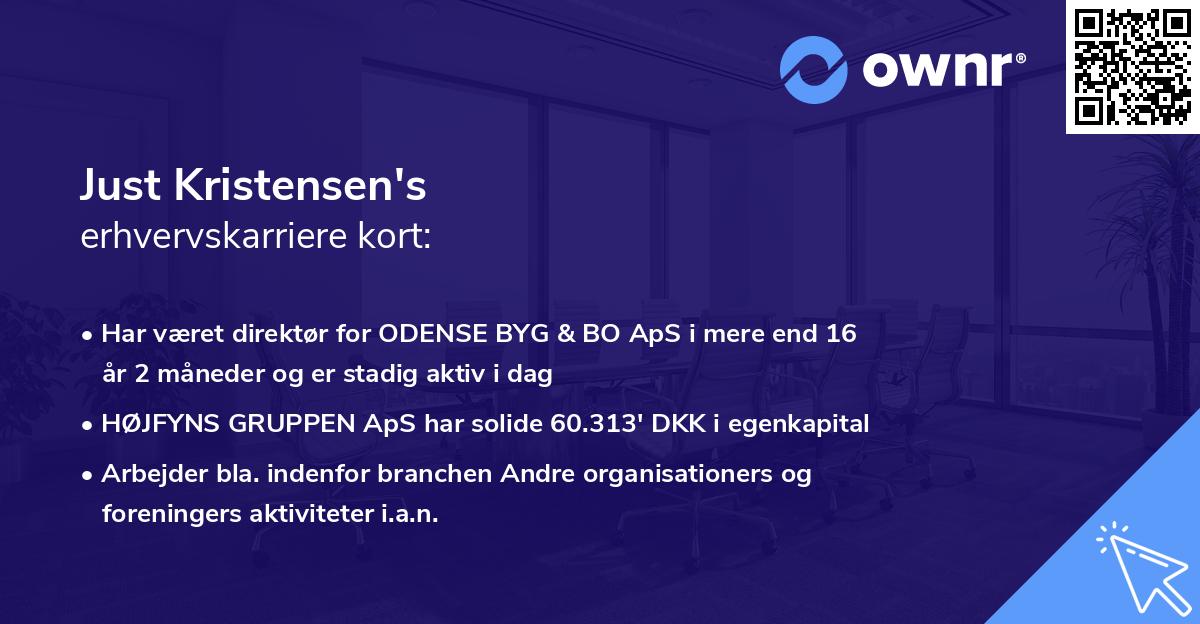 ownr®

Just Kristensen's
erhvervskarriere kort:

• Har været direktør for ODENSE BYG & BO ApS i mere end 16 år 2 måneder og er stadig aktiv i dag
• HØJFYNS GRUPPEN ApS har solide 60.313' DKK i egenkapital
• Arbejder bla. indenfor branchen Andre organisationers og foreningers aktiviteter i.a.n.